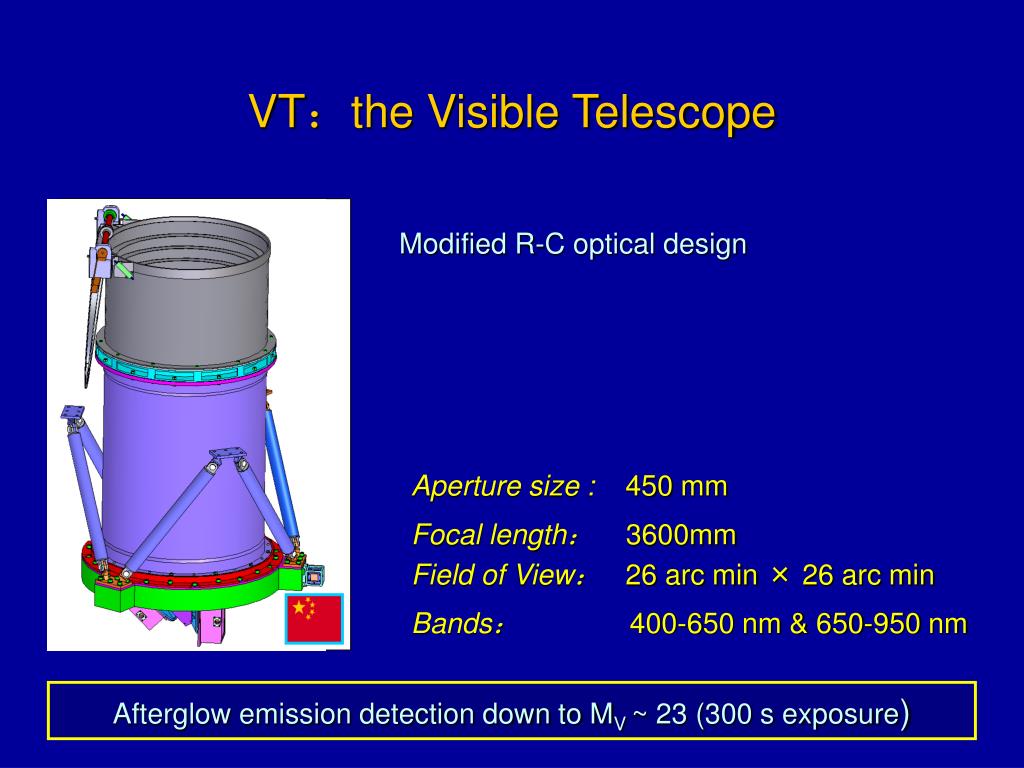 VT：the Visible Telescope

Modified R-C optical design

Aperture size : 450 mm
Focal length： 3600mm
Field of View： 26 arc min × 26 arc min
Bands： 400-650 nm & 650-950 nm

Afterglow emission detection down to $M_V$ ~ 23 (300 s exposure)